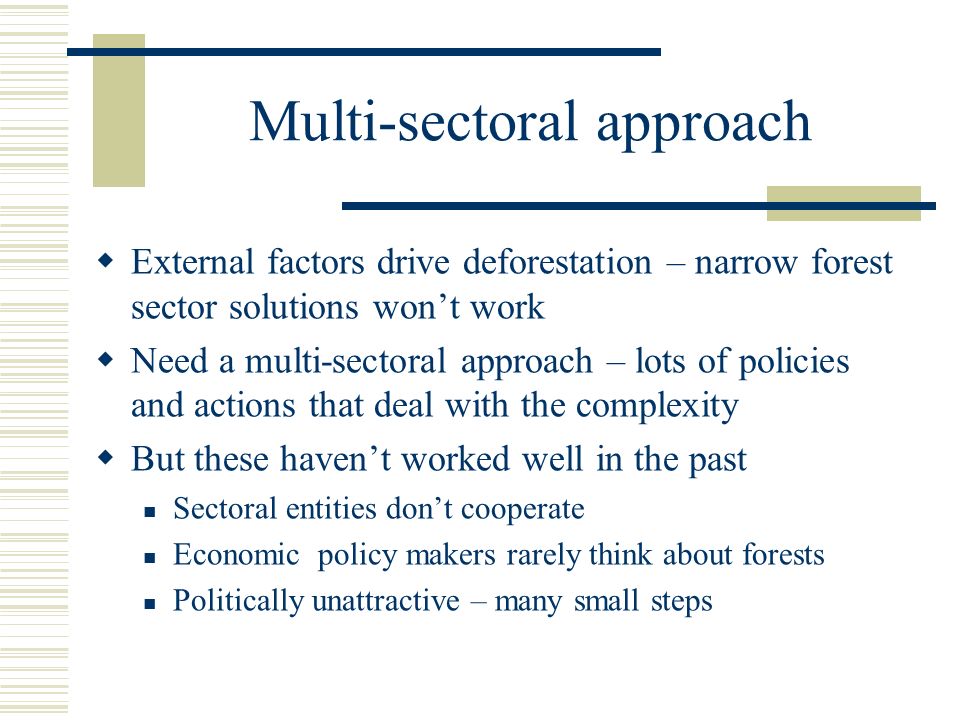 Multi-sectoral approach

External factors drive deforestation – narrow forest sector solutions won’t work

Need a multi-sectoral approach – lots of policies and actions that deal with the complexity

But these haven’t worked well in the past

Sectoral entities don’t cooperate

Economic policy makers rarely think about forests

Politically unattractive – many small steps